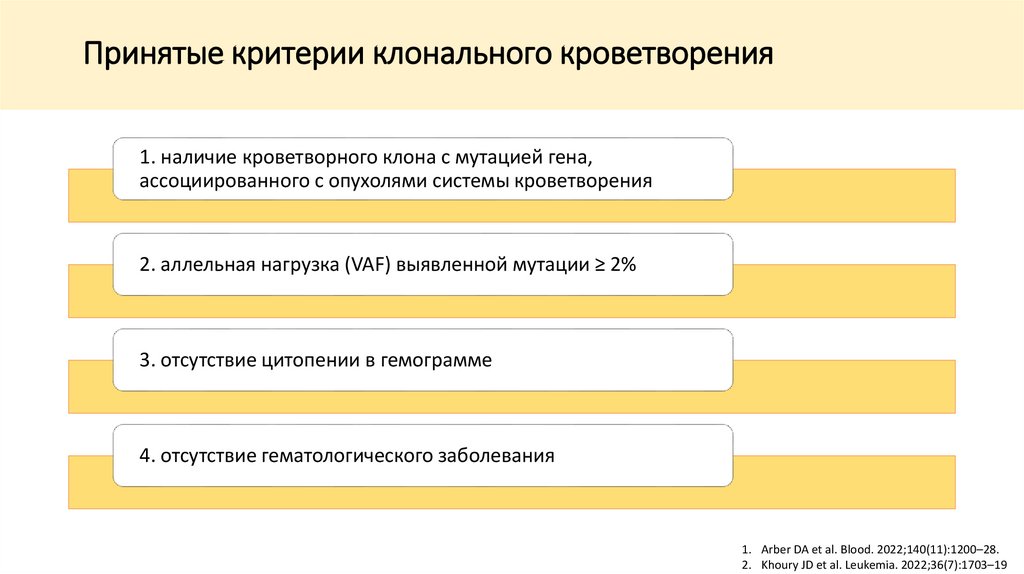 Принятые критерии клонального кроветворения

1. наличие кроветворного клона с мутацией гена, ассоциированного с опухолями системы кроветворения

2. аллельная нагрузка (VAF) выявленной мутации ≥ 2%

3. отсутствие цитопении в гемограмме

4. отсутствие гематологического заболевания

1. Arber DA et al. Blood. 2022;140(11):1200–28.
2. Khoury JD et al. Leukemia. 2022;36(7):1703–19